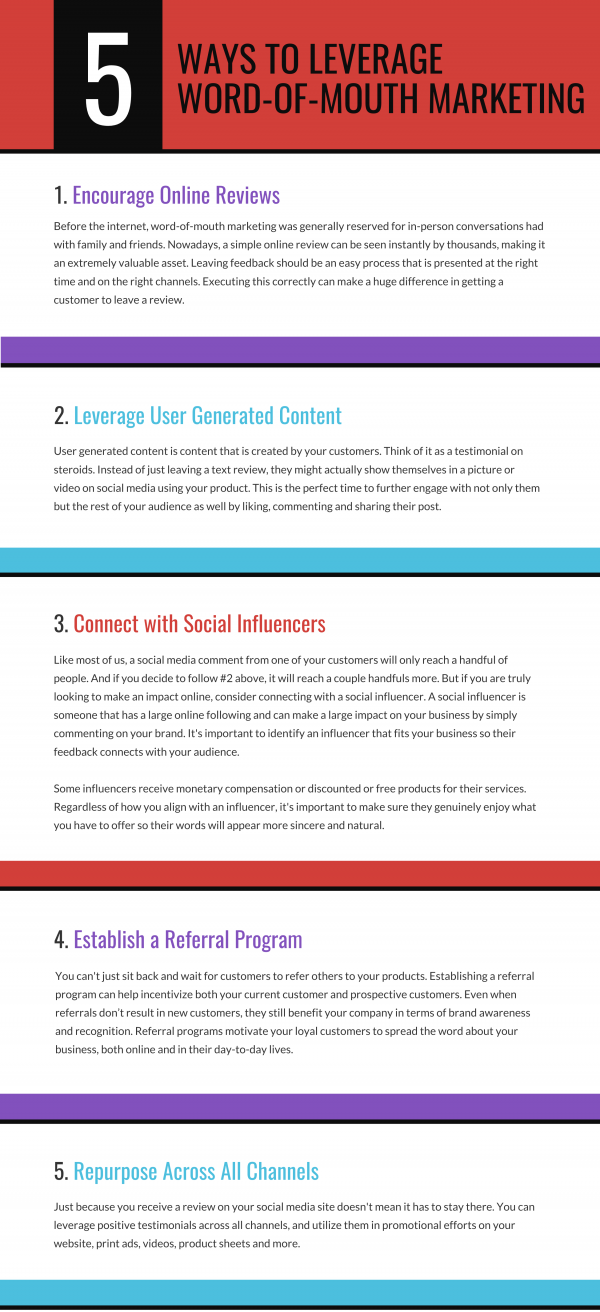 5

WAYS TO LEVERAGE WORD-OF-MOUTH MARKETING

1. Encourage Online Reviews

Before the internet, word-of-mouth marketing was generally reserved for in-person conversations had with family and friends. Nowadays, a simple online review can be seen instantly by thousands, making it an extremely valuable asset. Leaving feedback should be an easy process that is presented at the right time and on the right channels. Executing this correctly can make a huge difference in getting a customer to leave a review.

2. Leverage User Generated Content

User generated content is content that is created by your customers. Think of it as a testimonial on steroids. Instead of just leaving a text review, they might actually show themselves in a picture or video on social media using your product. This is the perfect time to further engage with not only them but the rest of your audience as well by liking, commenting and sharing their post.

3. Connect with Social Influencers

Like most of us, a social media comment from one of your customers will only reach a handful of people. And if you decide to follow #2 above, it will reach a couple handfuls more. But if you are truly looking to make an impact online, consider connecting with a social influencer. A social influencer is someone that has a large online following and can make a large impact on your business by simply commenting on your brand. It's important to identify an influencer that fits your business so their feedback connects with your audience.

Some influencers receive monetary compensation or discounted or free products for their services. Regardless of how you align with an influencer, it's important to make sure they genuinely enjoy what you have to offer so their words will appear more sincere and natural.

4. Establish a Referral Program

You can't just sit back and wait for customers to refer others to your products. Establishing a referral program can help incentivize both your current customer and prospective customers. Even when referrals don't result in new customers, they still benefit your company in terms of brand awareness and recognition. Referral programs motivate your loyal customers to spread the word about your business, both online and in their day-to-day lives.

5. Repurpose Across All Channels

Just because you receive a review on your social media site doesn't mean it has to stay there. You can leverage positive testimonials across all channels, and utilize them in promotional efforts on your website, print ads, videos, product sheets and more.